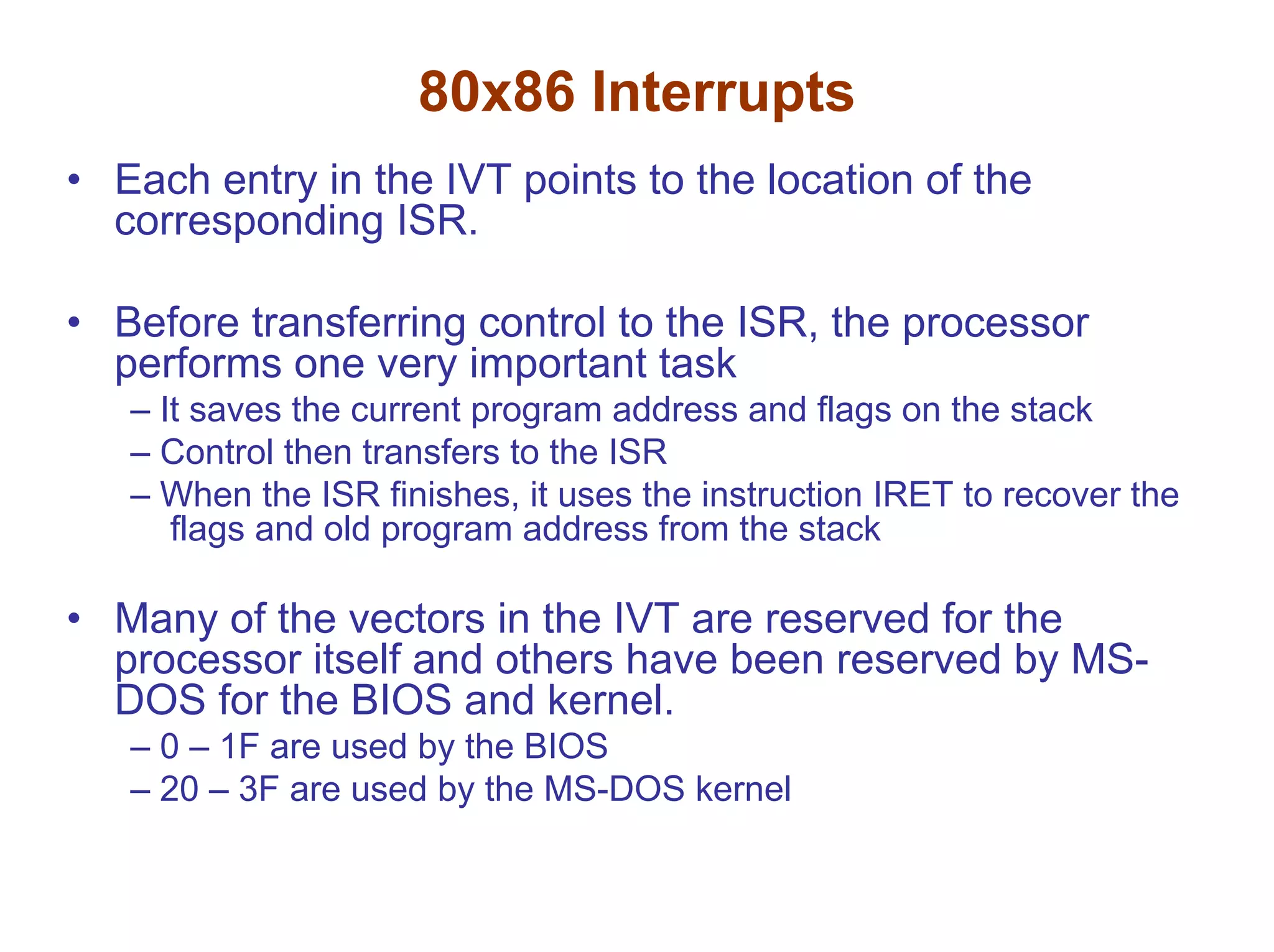 80x86 Interrupts

• Each entry in the IVT points to the location of the corresponding ISR.

• Before transferring control to the ISR, the processor performs one very important task
– It saves the current program address and flags on the stack
– Control then transfers to the ISR
– When the ISR finishes, it uses the instruction IRET to recover the flags and old program address from the stack

• Many of the vectors in the IVT are reserved for the processor itself and others have been reserved by MS-DOS for the BIOS and kernel.
– 0 – 1F are used by the BIOS
– 20 – 3F are used by the MS-DOS kernel